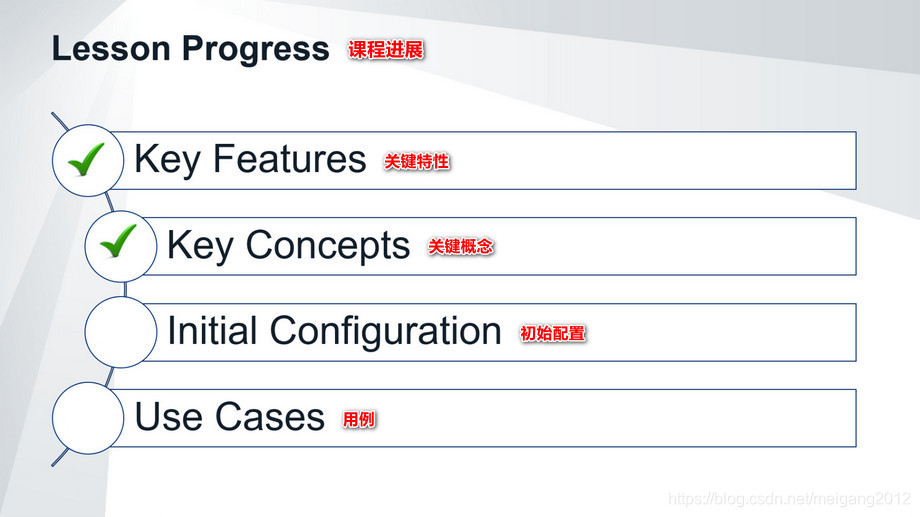 Lesson Progress 课程进展

Key Features 关键特性

Key Concepts 关键概念

Initial Configuration 初始配置

Use Cases 用例

https://blog.csdn.net/meigang2012